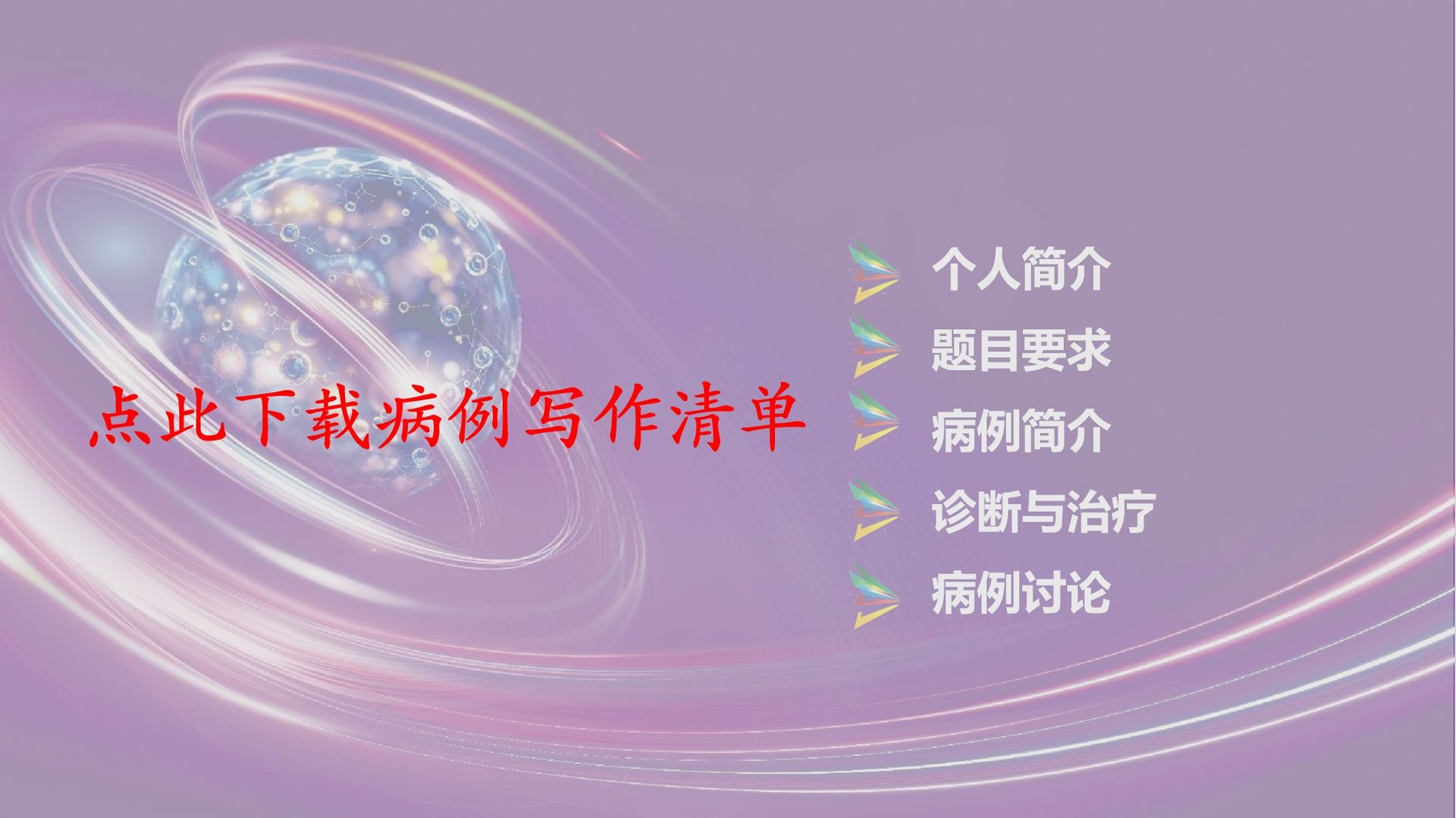 点此下载病例写作清单

个人简介

题目要求

病例简介

诊断与治疗

病例讨论